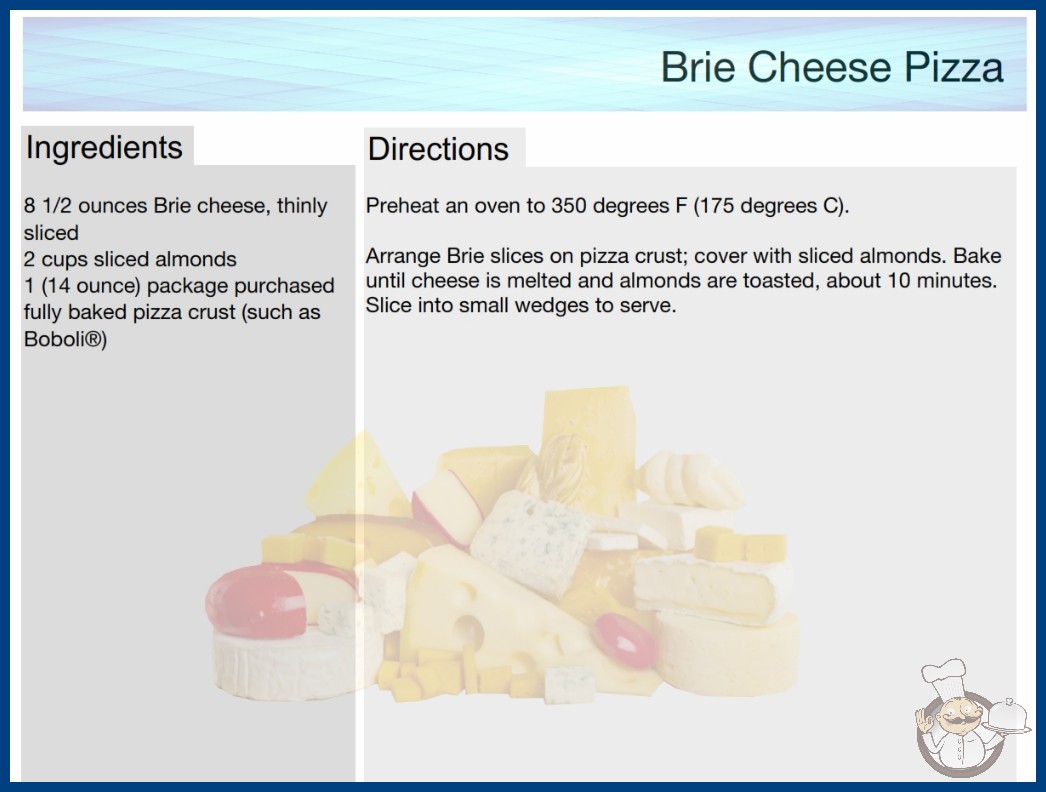 Brie Cheese Pizza

Ingredients

8 1/2 ounces Brie cheese, thinly sliced
2 cups sliced almonds
1 (14 ounce) package purchased fully baked pizza crust (such as Boboli®)

Directions

Preheat an oven to 350 degrees F (175 degrees C).

Arrange Brie slices on pizza crust; cover with sliced almonds. Bake until cheese is melted and almonds are toasted, about 10 minutes. Slice into small wedges to serve.